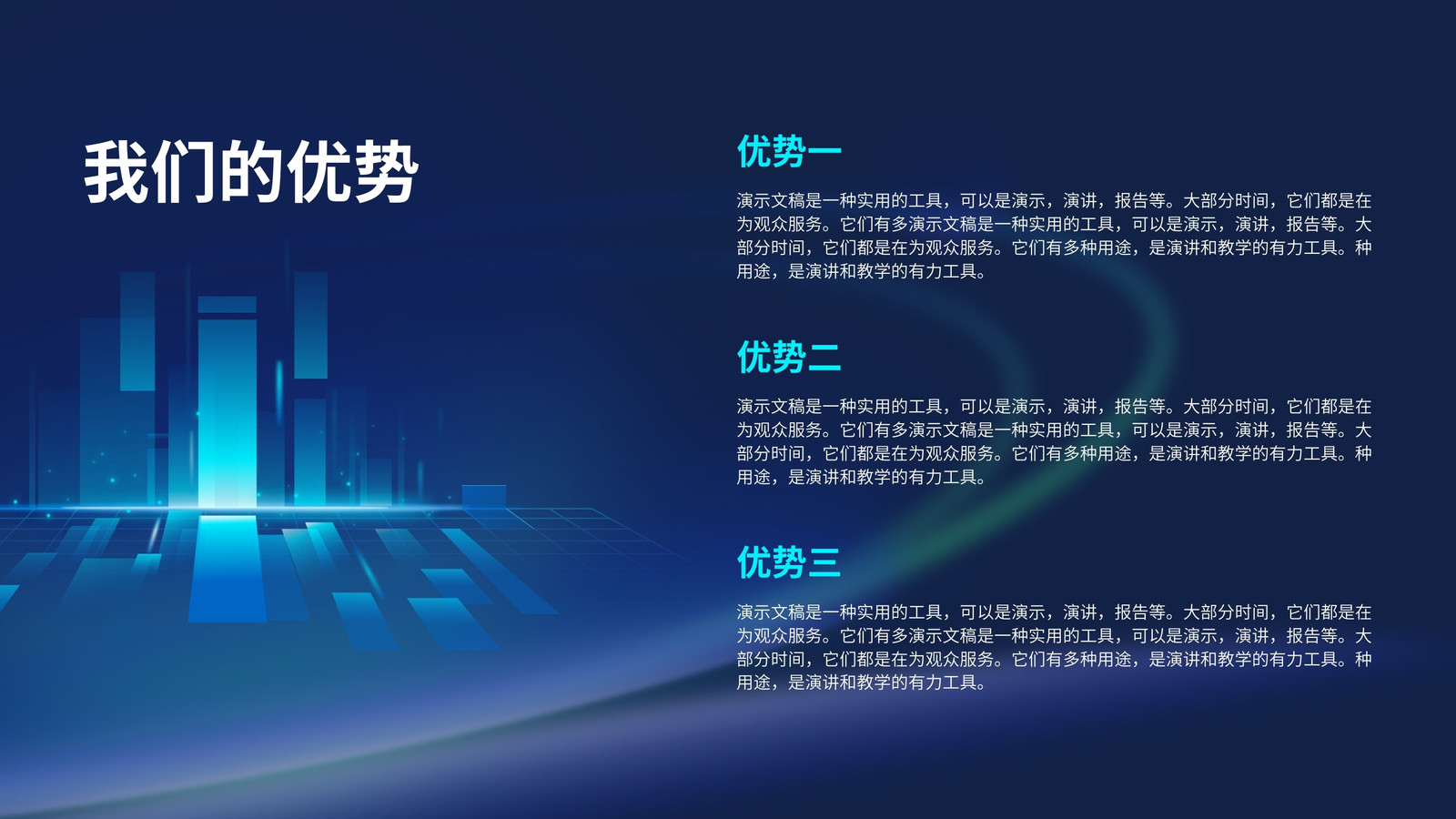 我们的优势

优势一

演示文稿是一种实用的工具，可以是演示，演讲，报告等。大部分时间，它们都是在为观众服务。它们有多演示文稿是一种实用的工具，可以是演示，演讲，报告等。大部分时间，它们都是在为观众服务。它们有多种用途，是演讲和教学的有力工具。种用途，是演讲和教学的有力工具。

优势二

演示文稿是一种实用的工具，可以是演示，演讲，报告等。大部分时间，它们都是在为观众服务。它们有多演示文稿是一种实用的工具，可以是演示，演讲，报告等。大部分时间，它们都是在为观众服务。它们有多种用途，是演讲和教学的有力工具。种用途，是演讲和教学的有力工具。

优势三

演示文稿是一种实用的工具，可以是演示，演讲，报告等。大部分时间，它们都是在为观众服务。它们有多演示文稿是一种实用的工具，可以是演示，演讲，报告等。大部分时间，它们都是在为观众服务。它们有多种用途，是演讲和教学的有力工具。种用途，是演讲和教学的有力工具。